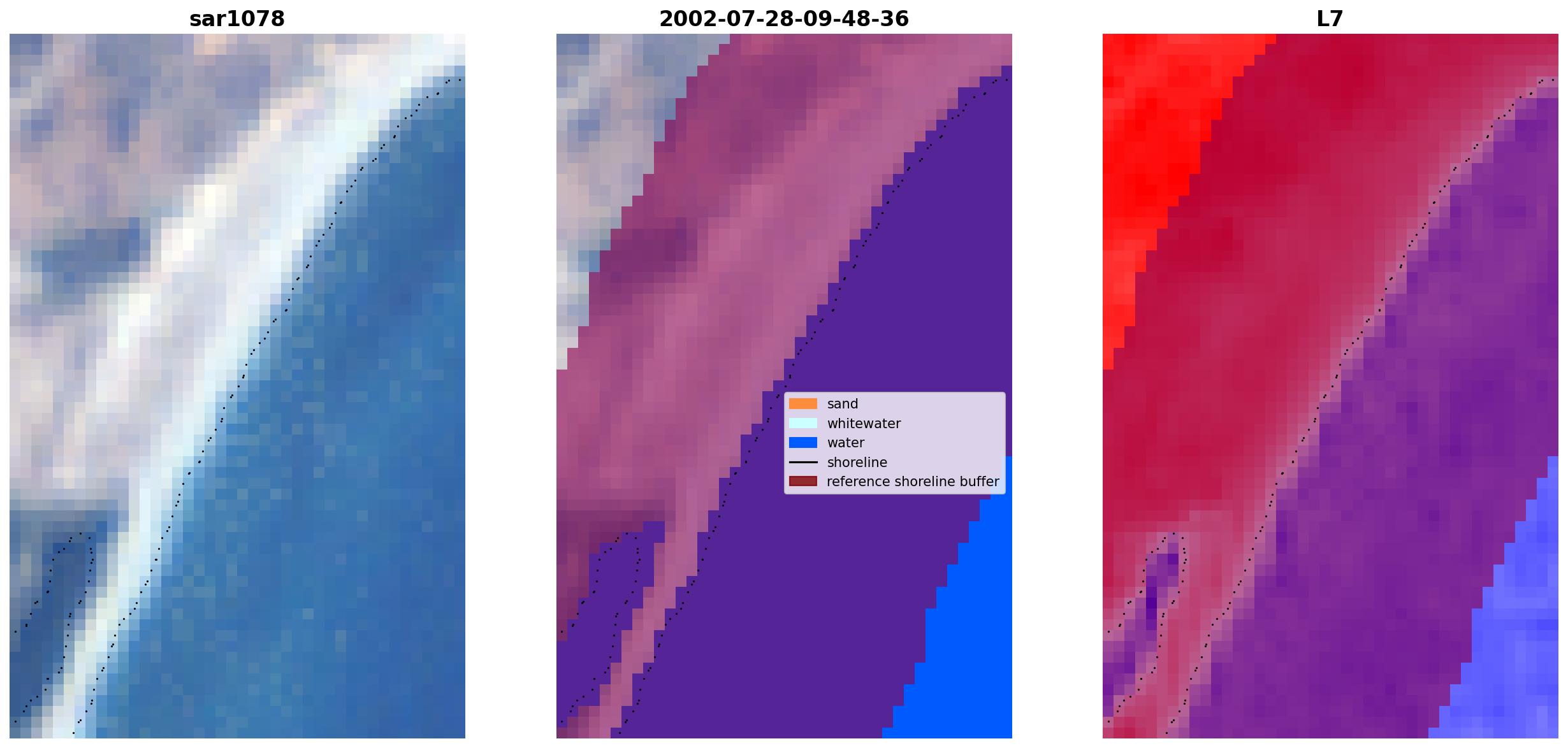 sar1078

2002-07-28-09-48-36

L7

sand
whitewater
water
shoreline
reference shoreline buffer